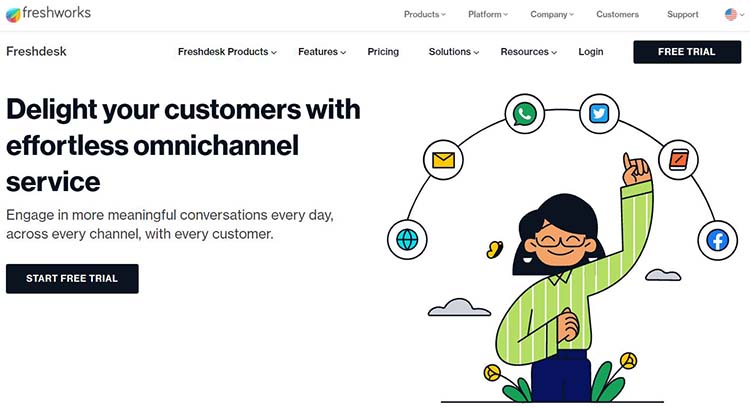 freshworks

Products Platform Company Customers Support

Freshdesk

Freshdesk Products Features Pricing Solutions Resources Login FREE TRIAL

Delight your customers with effortless omnichannel service

Engage in more meaningful conversations every day, across every channel, with every customer.

START FREE TRIAL